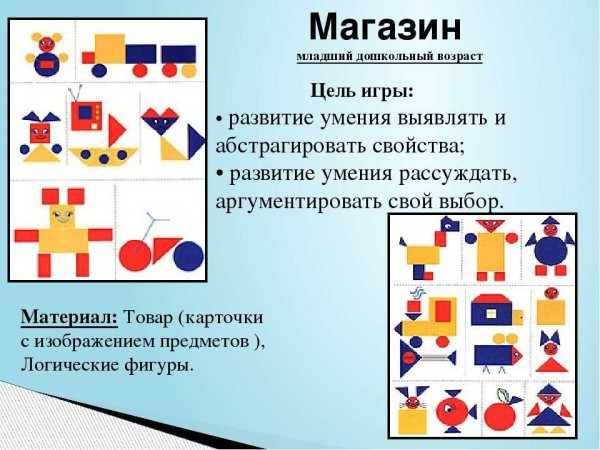 Магазин

младший дошкольный возраст

Цель игры:

• развитие умения выявлять и абстрагировать свойства;

• развитие умения рассуждать, аргументировать свой выбор.

Материал: Товар (карточки с изображением предметов ), Логические фигуры.